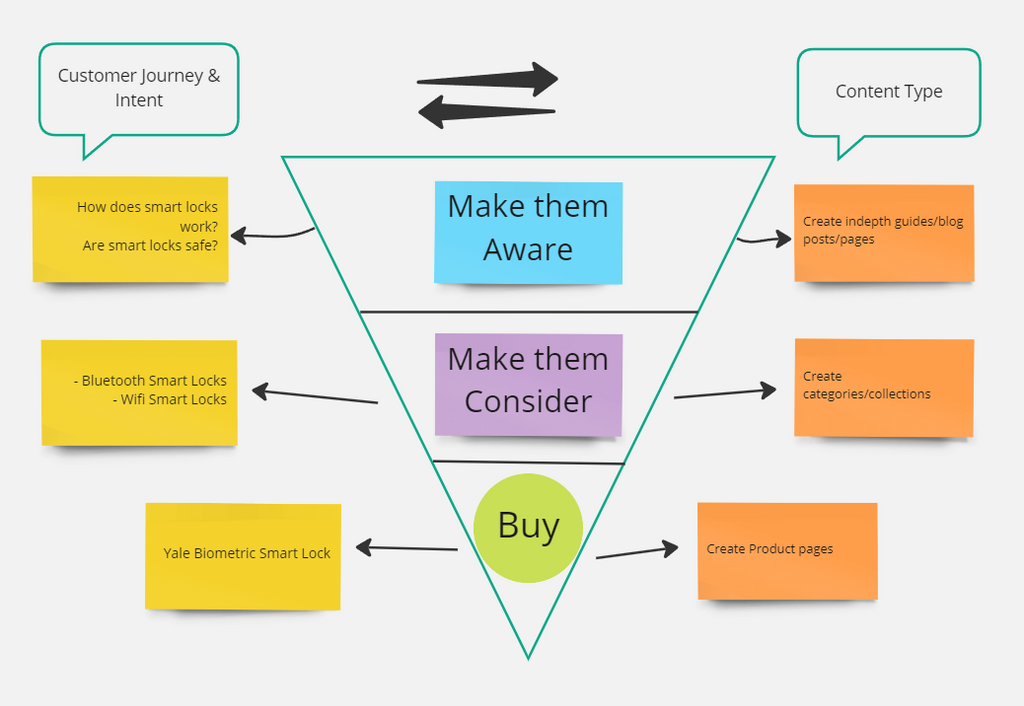 Customer Journey & Intent

Content Type

How does smart locks work?
Are smart locks safe?

Make them Aware

Create indepth guides/blog posts/pages

- Bluetooth Smart Locks
- Wifi Smart Locks

Make them Consider

Create categories/collections

Yale Biometric Smart Lock

Buy

Create Product pages